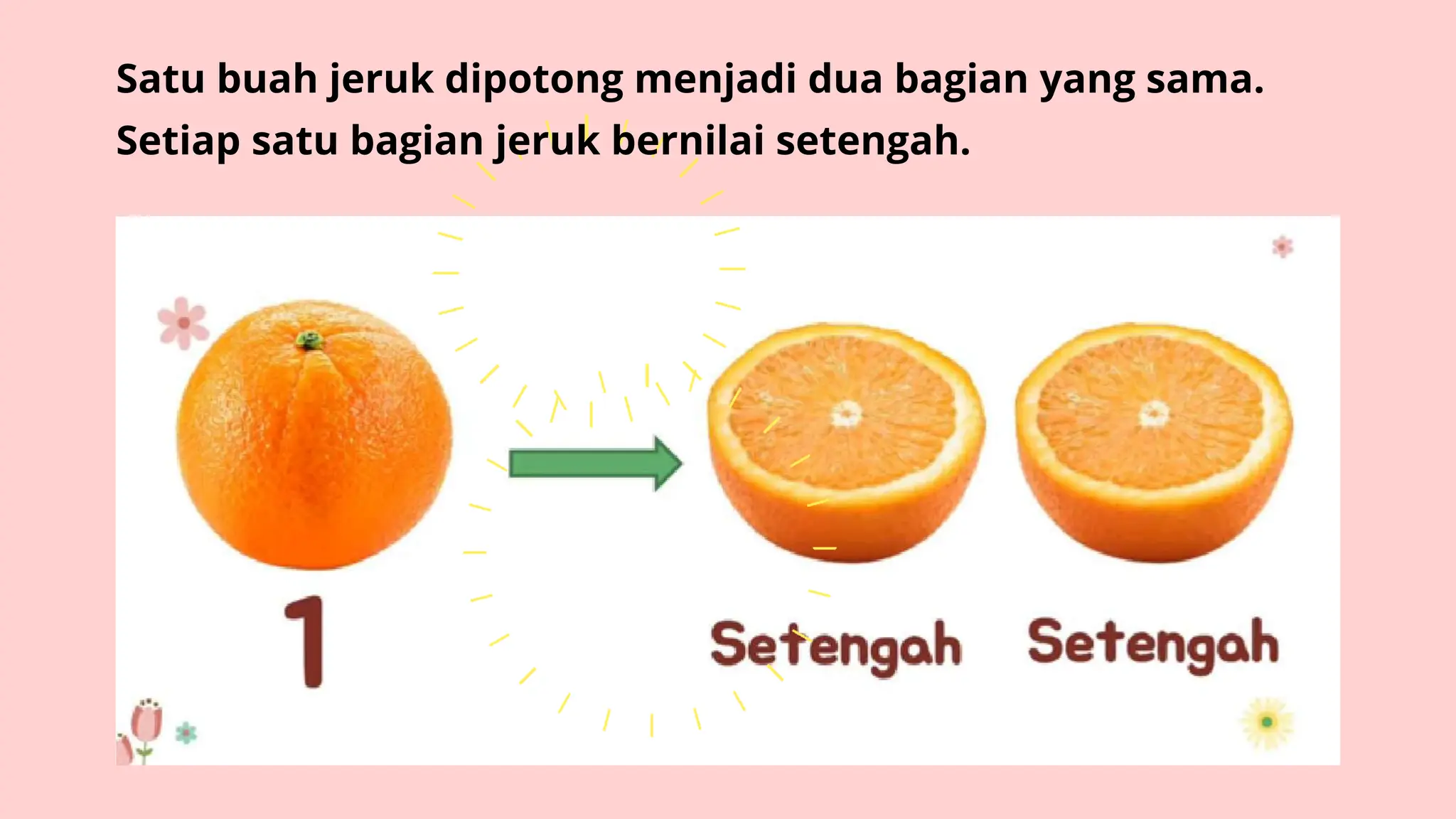 Satu buah jeruk dipotong menjadi dua bagian yang sama. Setiap satu bagian jeruk bernilai setengah.

1

Setengah Setengah